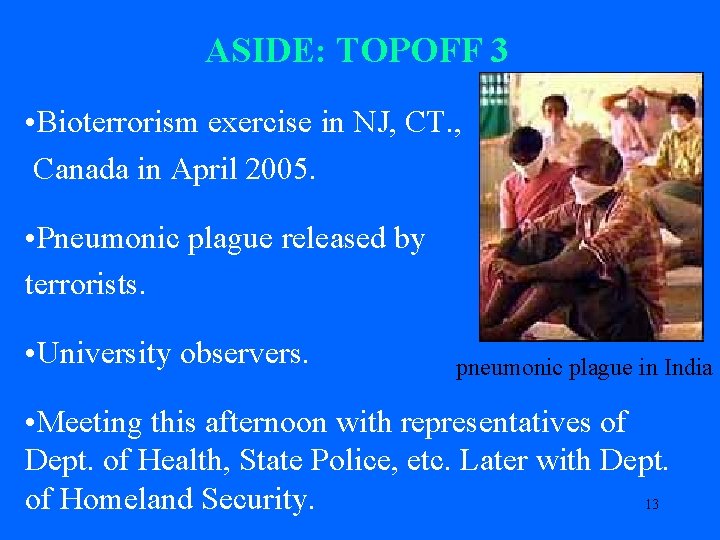 ASIDE: TOPOFF 3

•Bioterrorism exercise in NJ, CT., Canada in April 2005.

•Pneumonic plague released by terrorists.

•University observers.

pneumonic plague in India

•Meeting this afternoon with representatives of Dept. of Health, State Police, etc. Later with Dept. of Homeland Security.

13